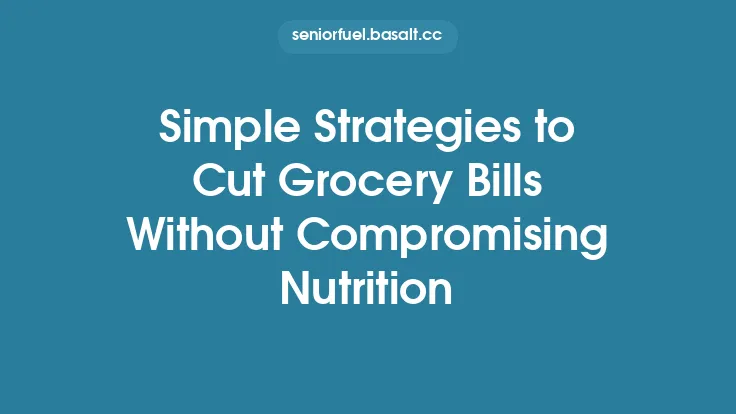 seniorfuel.basalt.cc

Simple Strategies to Cut Grocery Bills Without Compromising Nutrition